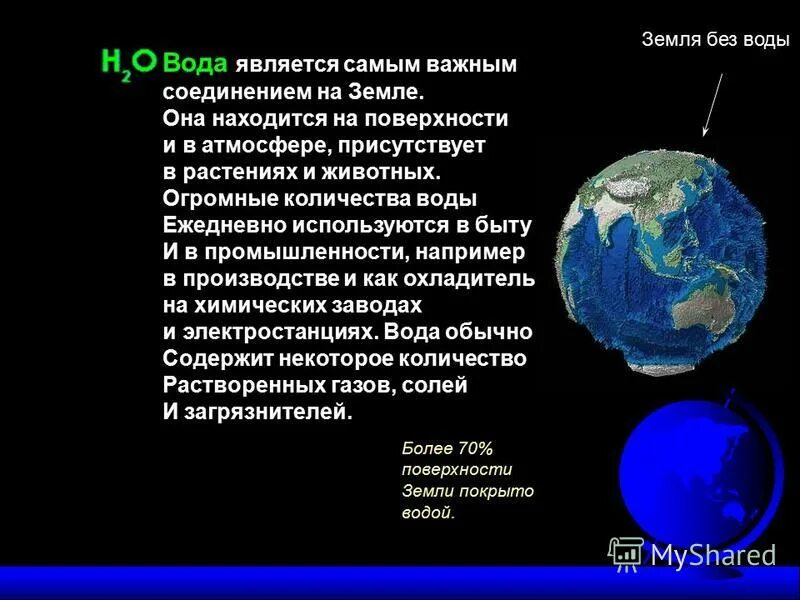 Земля без воды

$H_2O$ Вода является самым важным соединением на Земле. Она находится на поверхности и в атмосфере, присутствует в растениях и животных. Огромные количества воды Ежедневно используются в быту И в промышленности, например в производстве и как охладитель на химических заводах и электростанциях. Вода обычно Содержит некоторое количество Растворенных газов, солей И загрязнителей.

Более 70% поверхности Земли покрыто водой.

MyShared